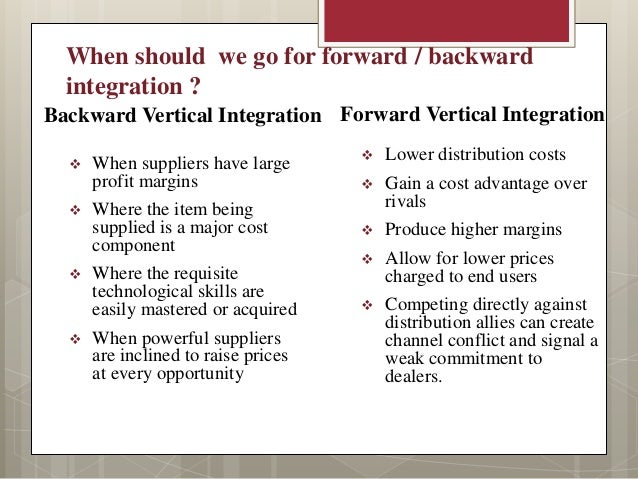 When should  we go for forward / backward integration ?

Backward Vertical Integration

❖ When suppliers have large profit margins
❖ Where the item being supplied is a major cost component
❖ Where the requisite technological skills are easily mastered or acquired
❖ When powerful suppliers are inclined to raise prices at every opportunity

Forward Vertical Integration

❖ Lower distribution costs
❖ Gain a cost advantage over rivals
❖ Produce higher margins
❖ Allow for lower prices charged to end users
❖ Competing directly against distribution allies can create channel conflict and signal a weak commitment to dealers.